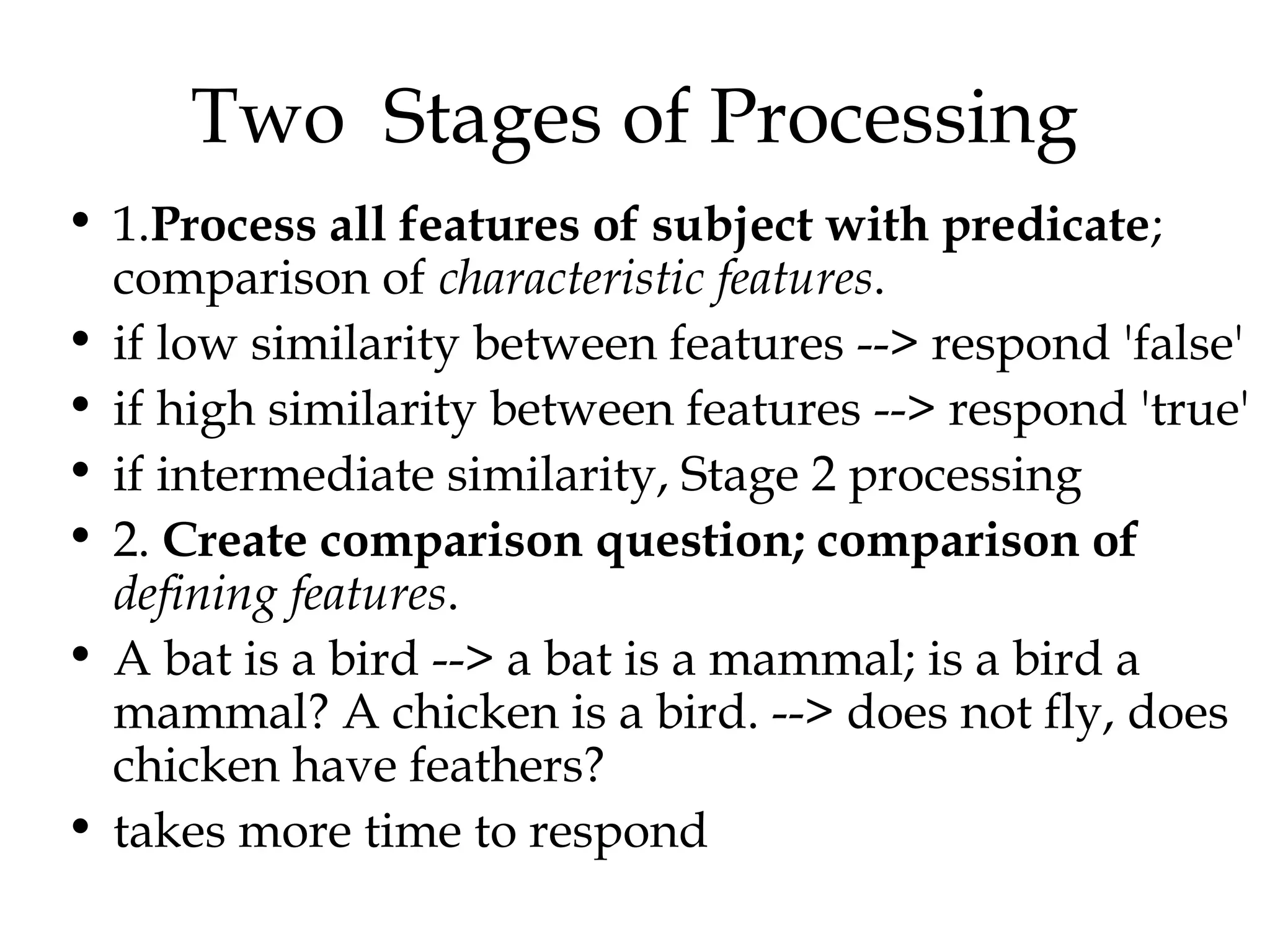 Two  Stages of Processing

• 1.Process all features of subject with predicate; comparison of characteristic features.
• if low similarity between features --> respond 'false'
• if high similarity between features --> respond 'true'
• if intermediate similarity, Stage 2 processing
• 2. Create comparison question; comparison of defining features.
• A bat is a bird --> a bat is a mammal; is a bird a mammal? A chicken is a bird. --> does not fly, does chicken have feathers?
• takes more time to respond